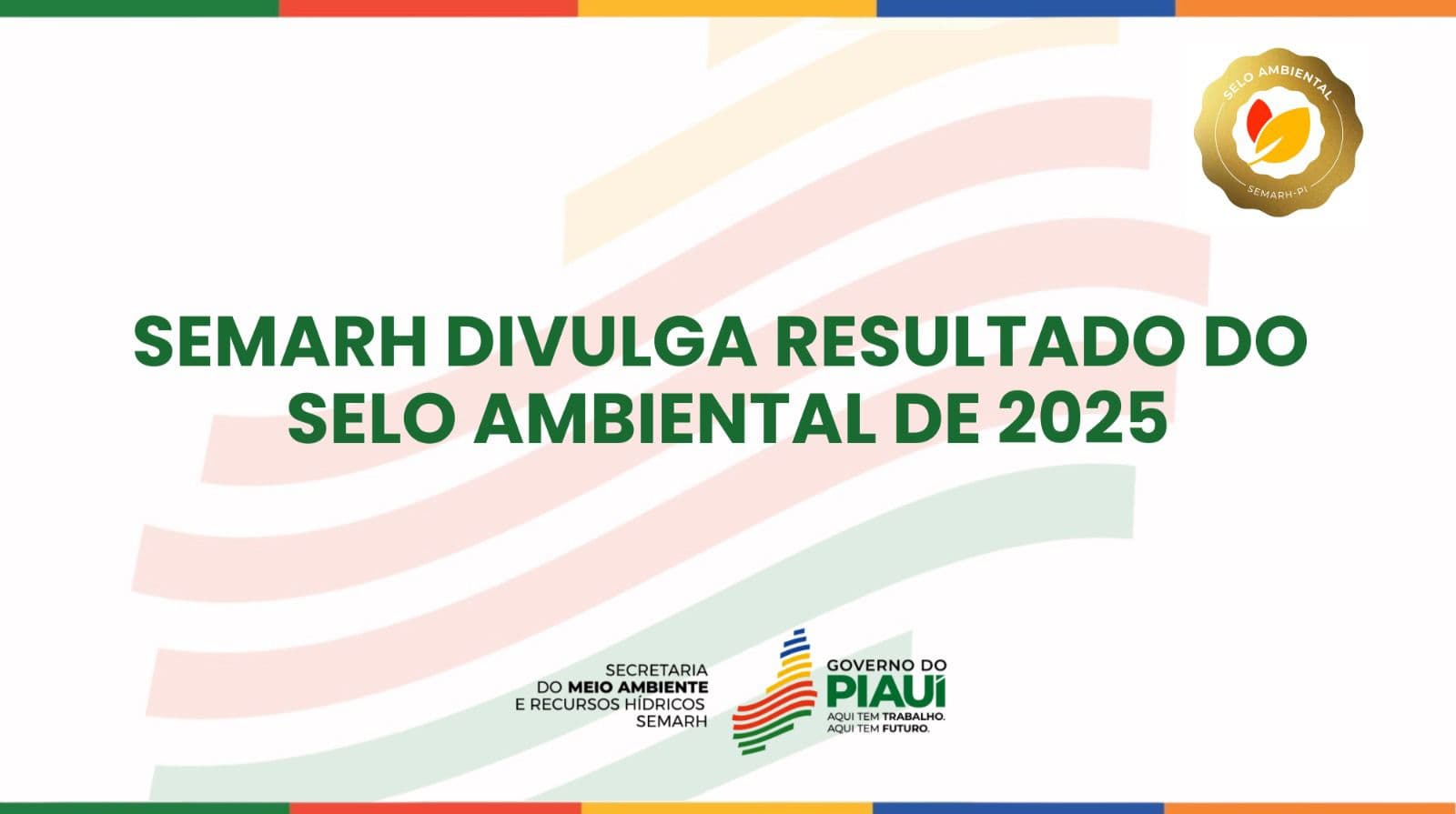 SELO AMBIENTAL
SEMARH-PI

SEMARH DIVULGA RESULTADO DO SELO AMBIENTAL DE 2025

SECRETARIA DO MEIO AMBIENTE E RECURSOS HÍDRICOS SEMARH

GOVERNO DO PIAUÍ
AQUI TEM TRABALHO. AQUI TEM FUTURO.